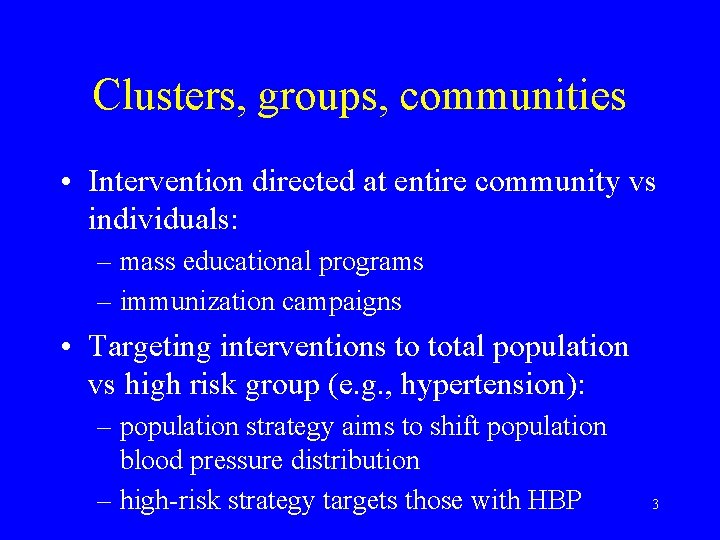 Clusters, groups, communities

• Intervention directed at entire community vs individuals:
– mass educational programs
– immunization campaigns

• Targeting interventions to total population vs high risk group (e.g., hypertension):
– population strategy aims to shift population blood pressure distribution
– high-risk strategy targets those with HBP

3